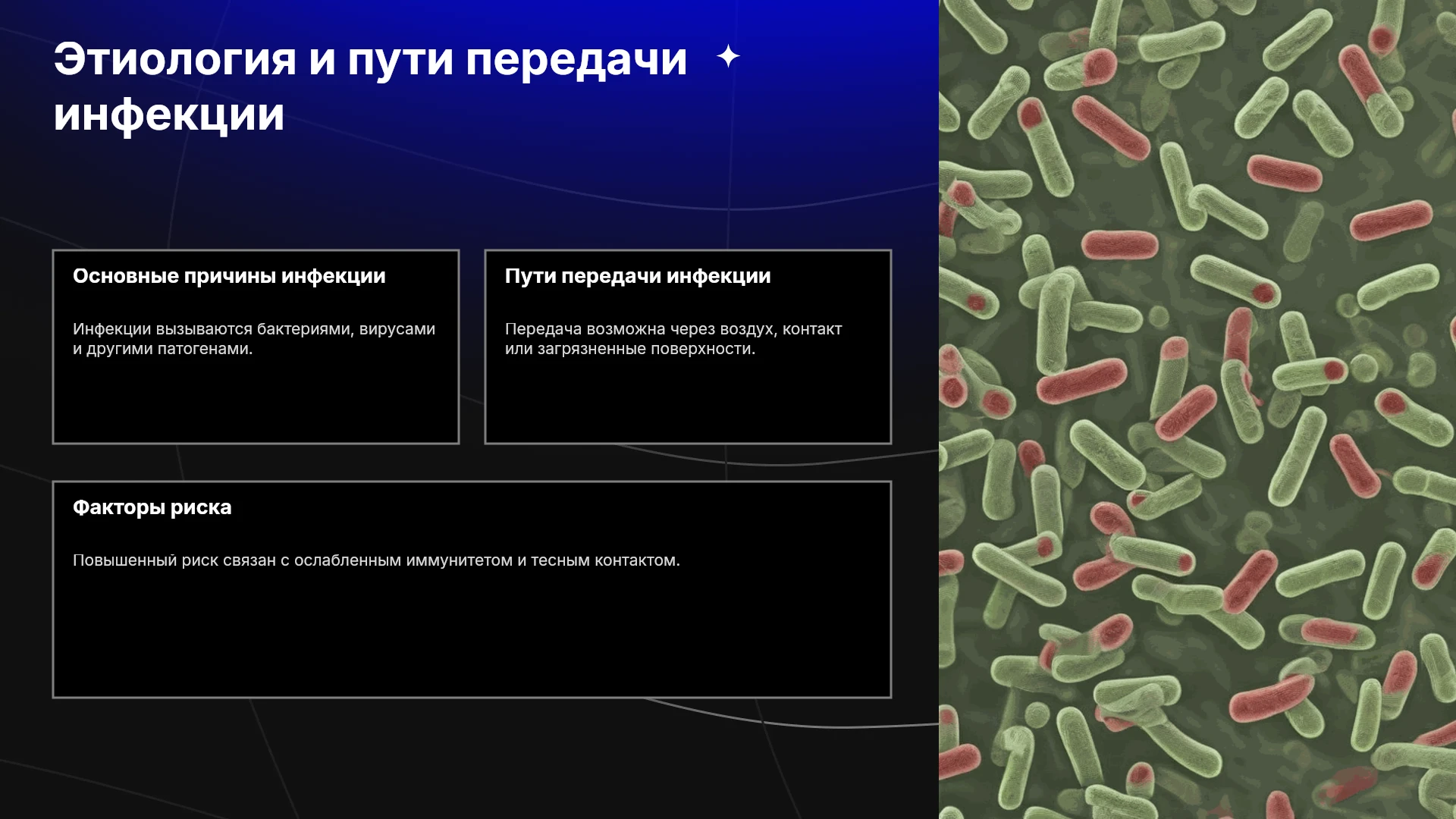 Этиология и пути передачи инфекции

Основные причины инфекции

Инфекции вызываются бактериями, вирусами и другими патогенами.

Пути передачи инфекции

Передача возможна через воздух, контакт или загрязненные поверхности.

Факторы риска

Повышенный риск связан с ослабленным иммунитетом и тесным контактом.